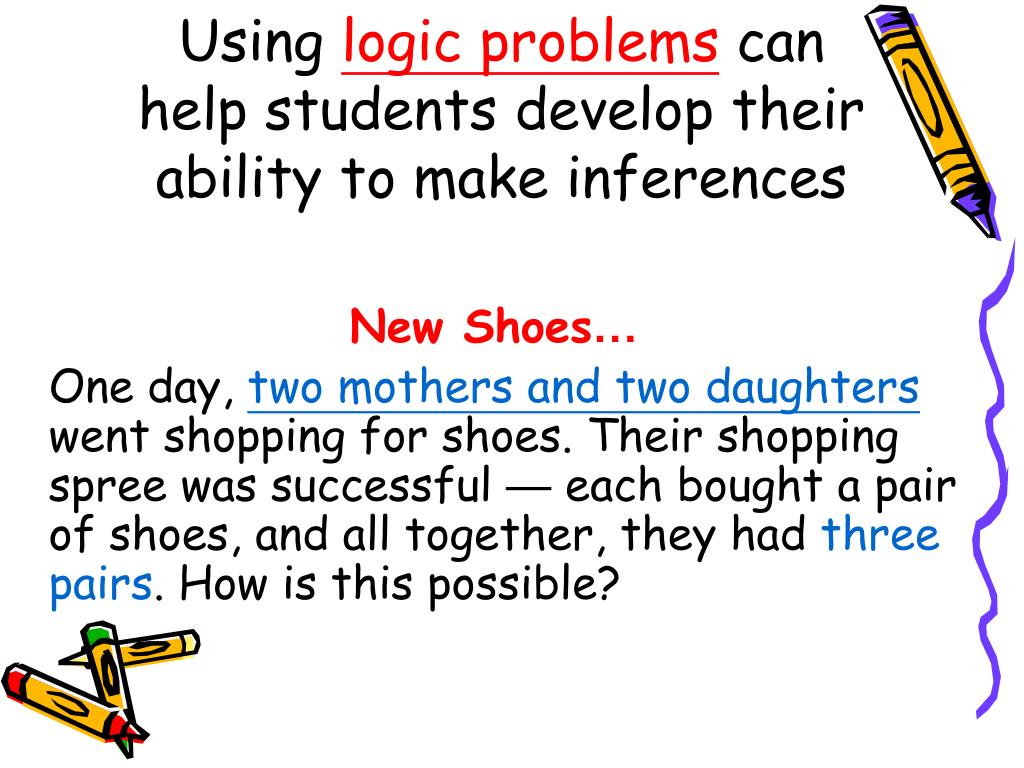 Using logic problems can help students develop their ability to make inferences

New Shoes…

One day, two mothers and two daughters went shopping for shoes. Their shopping spree was successful — each bought a pair of shoes, and all together, they had three pairs. How is this possible?